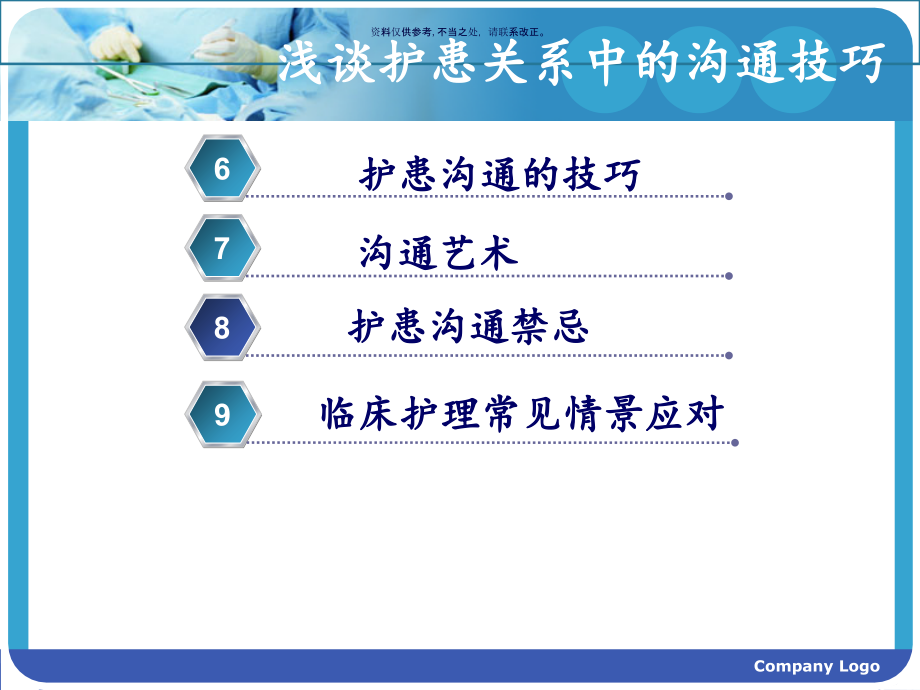 资料仅供参考, 不当之处, 请联系改正。

浅谈护患关系中的沟通技巧

6 护患沟通的技巧

7 沟通艺术

8 护患沟通禁忌

9 临床护理常见情景应对

Company Logo